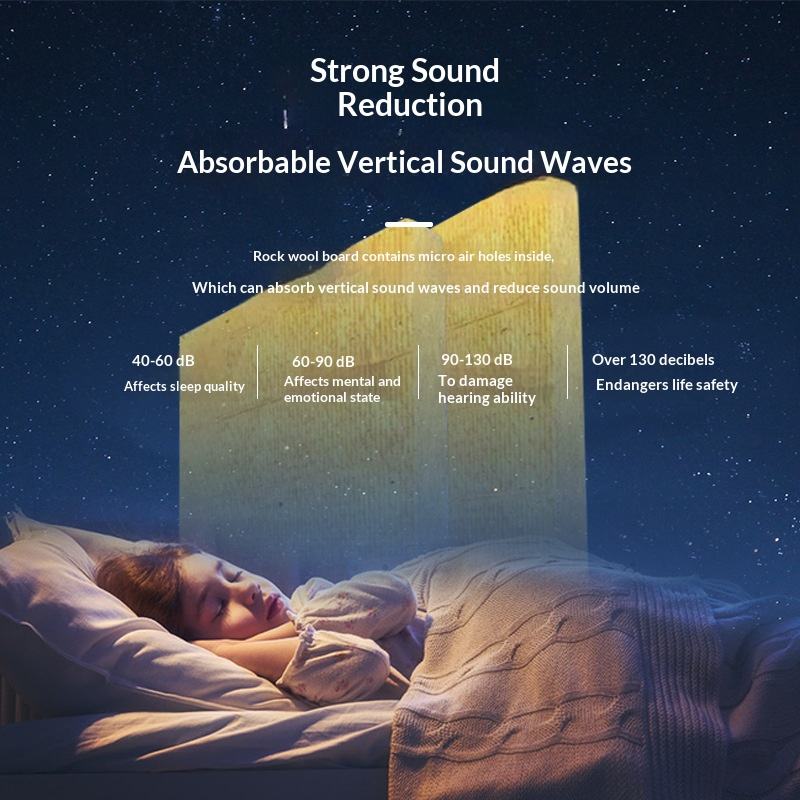 Strong Sound Reduction

Absorbable Vertical Sound Waves

Rock wool board contains micro air holes inside,

Which can absorb vertical sound waves and reduce sound volume

40-60 dB
Affects sleep quality

60-90 dB
Affects mental and emotional state

90-130 dB
To damage hearing ability

Over 130 decibels
Endangers life safety